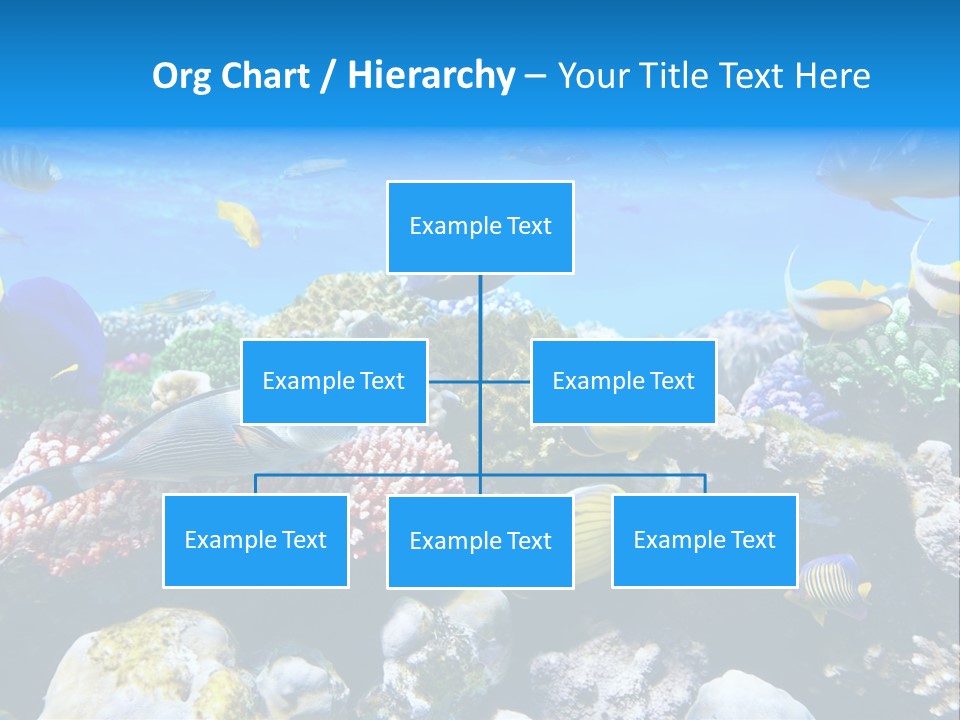 Org Chart / Hierarchy – Your Title Text Here

Example Text

Example Text

Example Text

Example Text

Example Text

Example Text